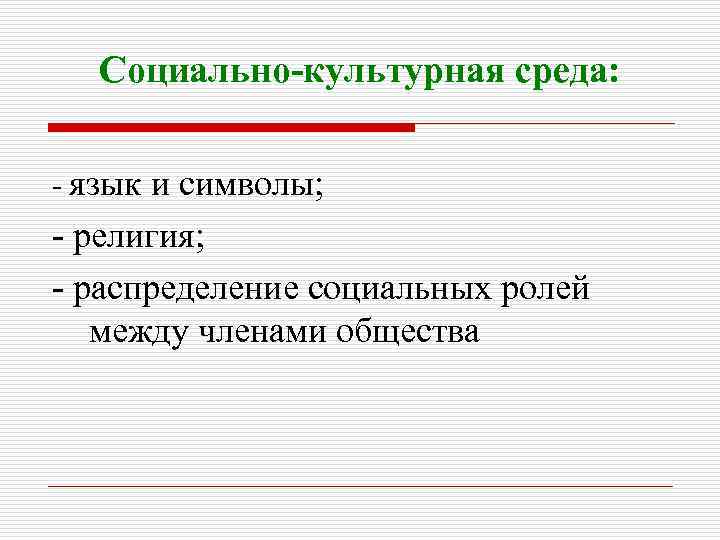 Социально-культурная среда:

- язык и символы;
- религия;
- распределение социальных ролей между членами общества